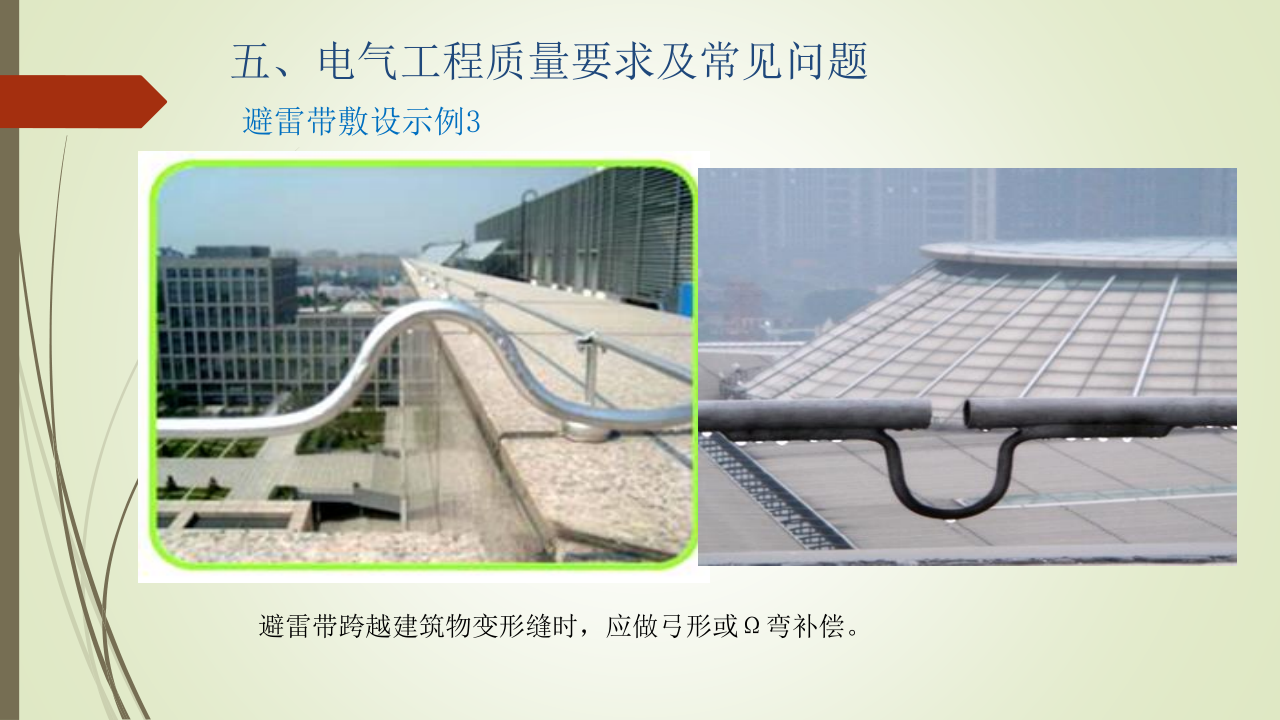 五、电气工程质量要求及常见问题

避雷带敷设示例3

避雷带跨越建筑物变形缝时，应做弓形或Ω弯补偿。